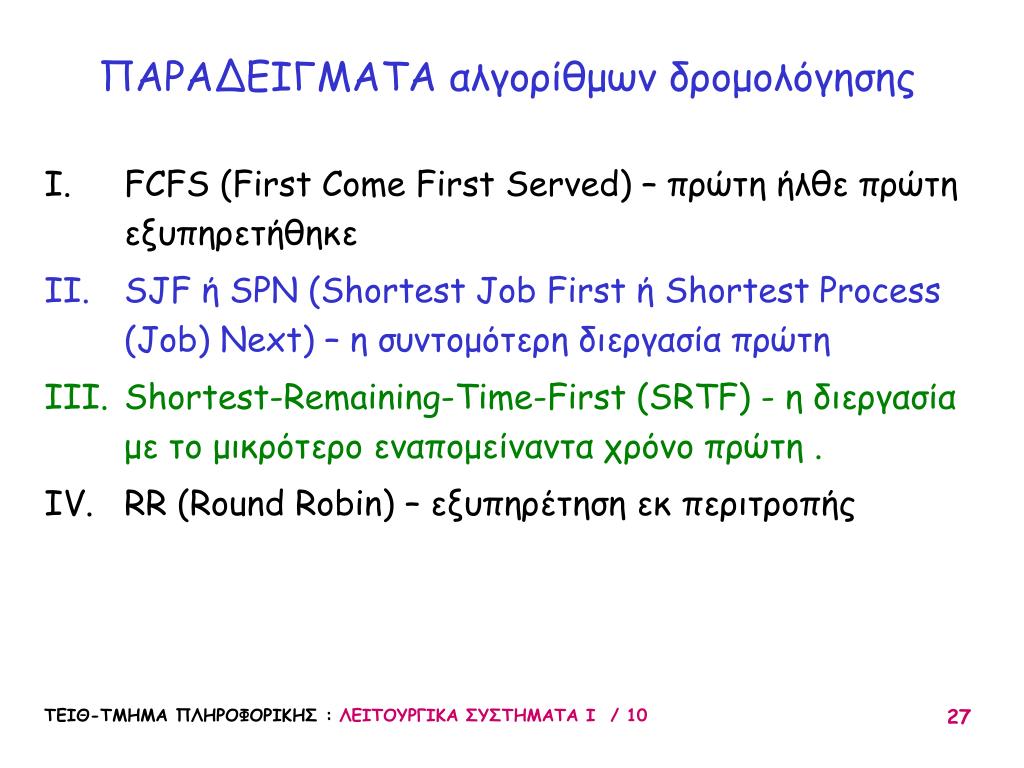 ΠΑΡΑΔΕΙΓΜΑΤΑ αλγορίθμων δρομολόγησης

I. FCFS (First Come First Served) – πρώτη ήλθε πρώτη εξυπηρετήθηκε

II. SJF ή SPN (Shortest Job First ή Shortest Process (Job) Next) – η συντομότερη διεργασία πρώτη

III. Shortest-Remaining-Time-First (SRTF) - η διεργασία με το μικρότερο εναπομείναντα χρόνο πρώτη .

IV. RR (Round Robin) – εξυπηρέτηση εκ περιτροπής

ΤΕΙΘ-ΤΜΗΜΑ ΠΛΗΡΟΦΟΡΙΚΗΣ : ΛΕΙΤΟΥΡΓΙΚΑ ΣΥΣΤΗΜΑΤΑ Ι / 10

27